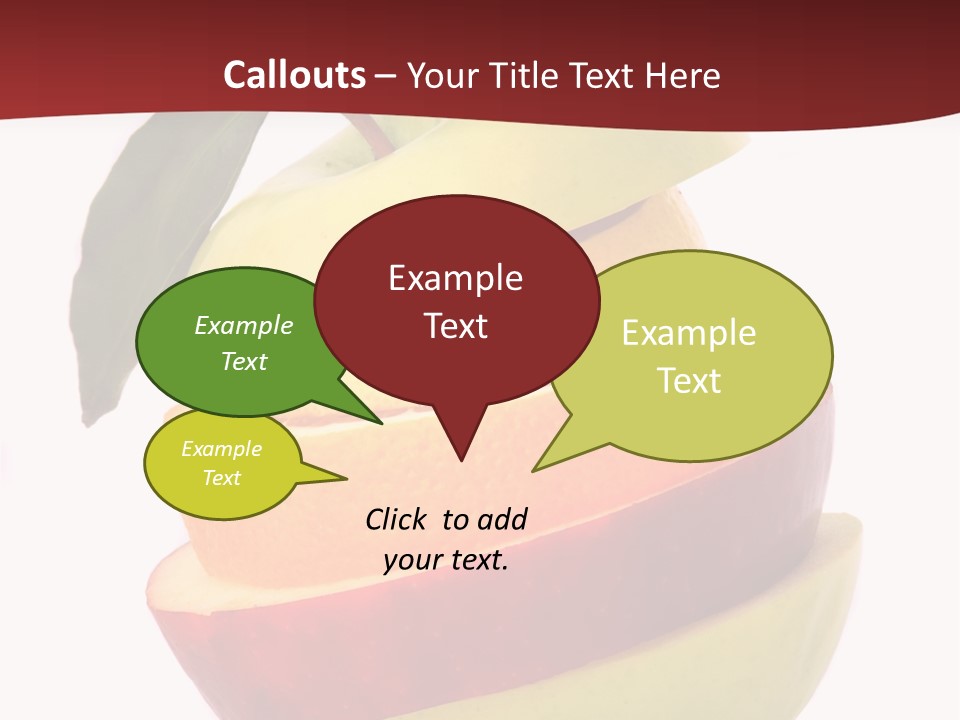 Callouts – Your Title Text Here

Example Text

Example Text

Example Text

Example Text

Click to add your text.